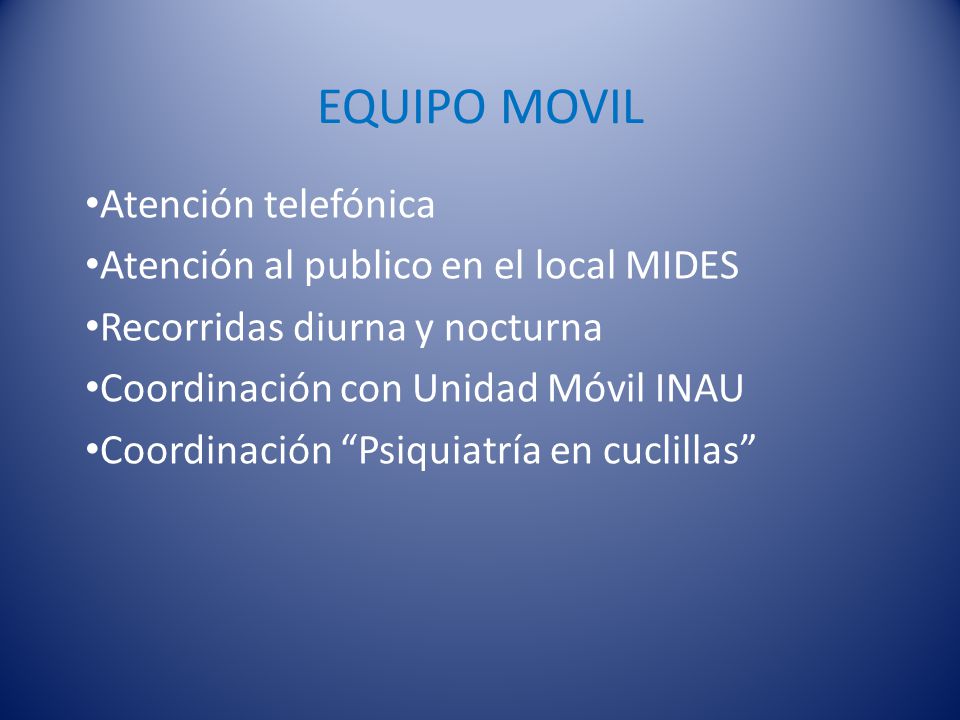 EQUIPO MOVIL

•Atención telefónica
•Atención al publico en el local MIDES
•Recorridas diurna y nocturna
•Coordinación con Unidad Móvil INAU
•Coordinación “Psiquiatría en cuclillas”